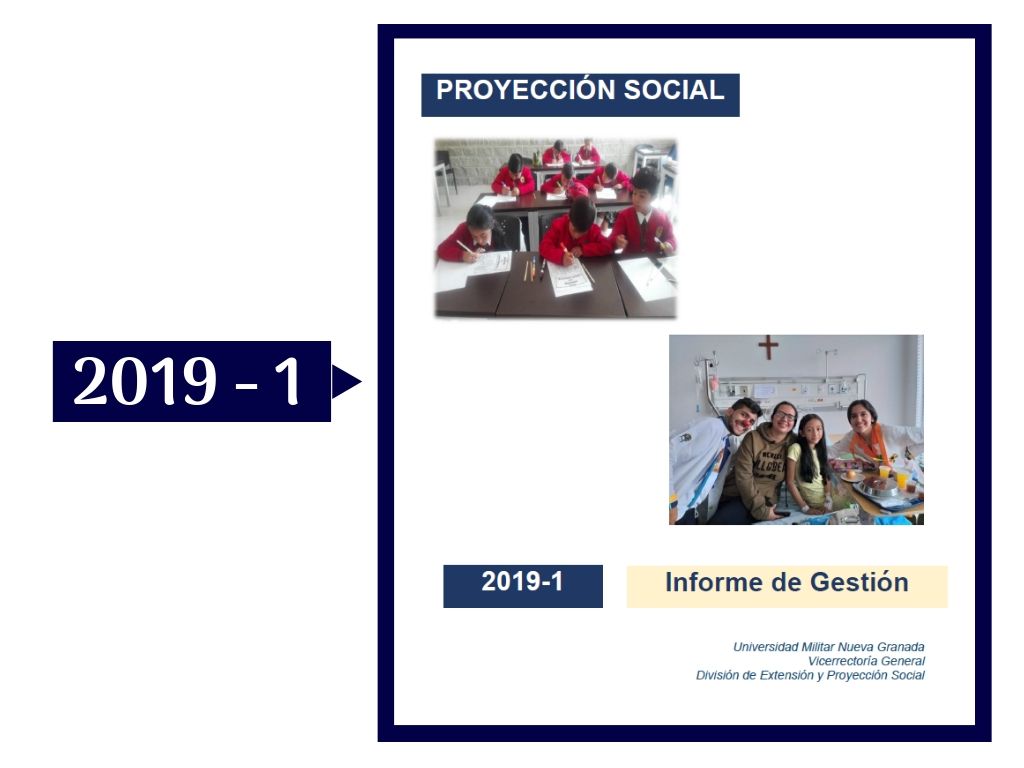 2019 - 1

PROYECCIÓN SOCIAL

2019-1

Informe de Gestión

Universidad Militar Nueva Granada
Vicerrectoría General
División de Extensión y Proyección Social